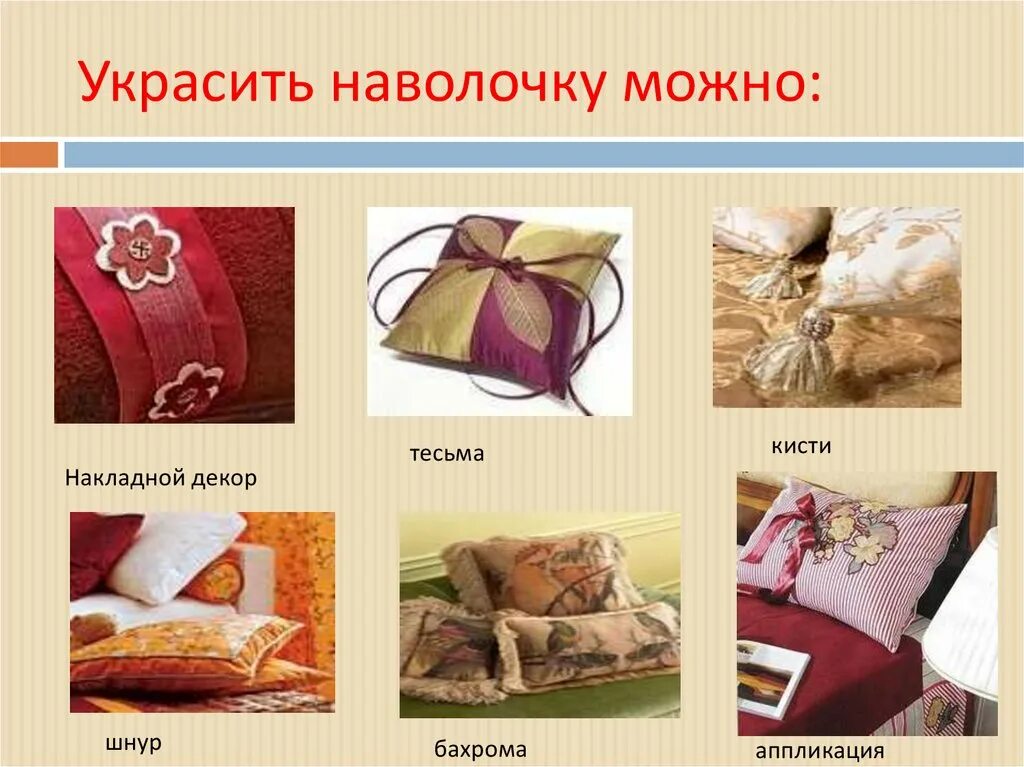 Украсить наволочку можно:

Накладной декор

тесьма

кисти

шнур

бахрома

аппликация